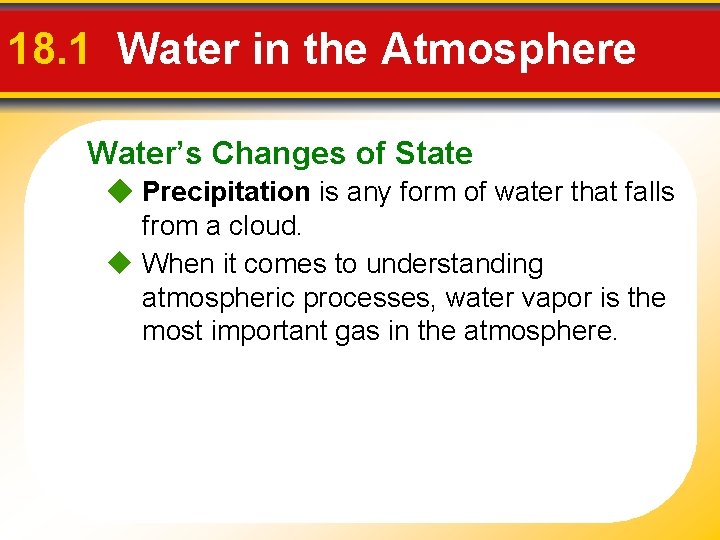 18.1 Water in the Atmosphere

Water's Changes of State

◆ Precipitation is any form of water that falls from a cloud.

◆ When it comes to understanding atmospheric processes, water vapor is the most important gas in the atmosphere.